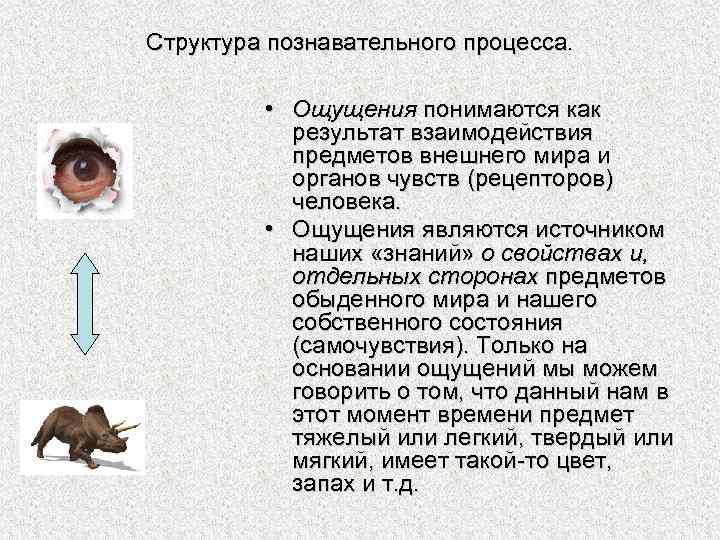 Структура познавательного процесса.

• Ощущения понимаются как результат взаимодействия предметов внешнего мира и органов чувств (рецепторов) человека.

• Ощущения являются источником наших «знаний» о свойствах и, отдельных сторонах предметов обыденного мира и нашего собственного состояния (самочувствия). Только на основании ощущений мы можем говорить о том, что данный нам в этот момент времени предмет тяжелый или легкий, твердый или мягкий, имеет такой-то цвет, запах и т.д.